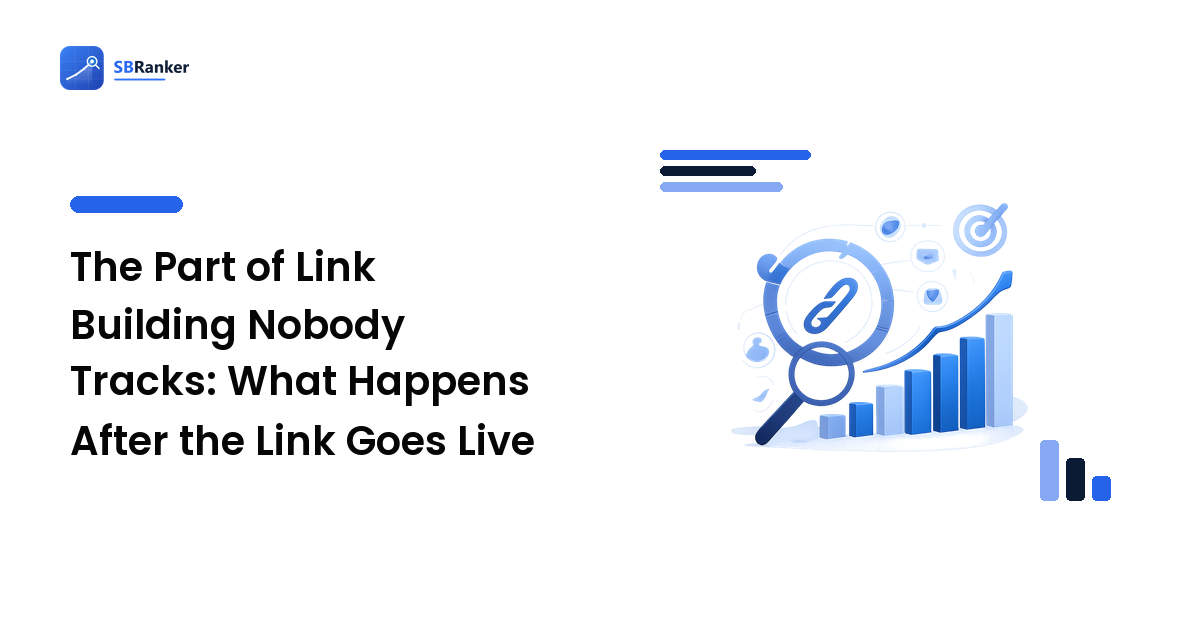 SBRanker

The Part of Link Building Nobody Tracks: What Happens After the Link Goes Live